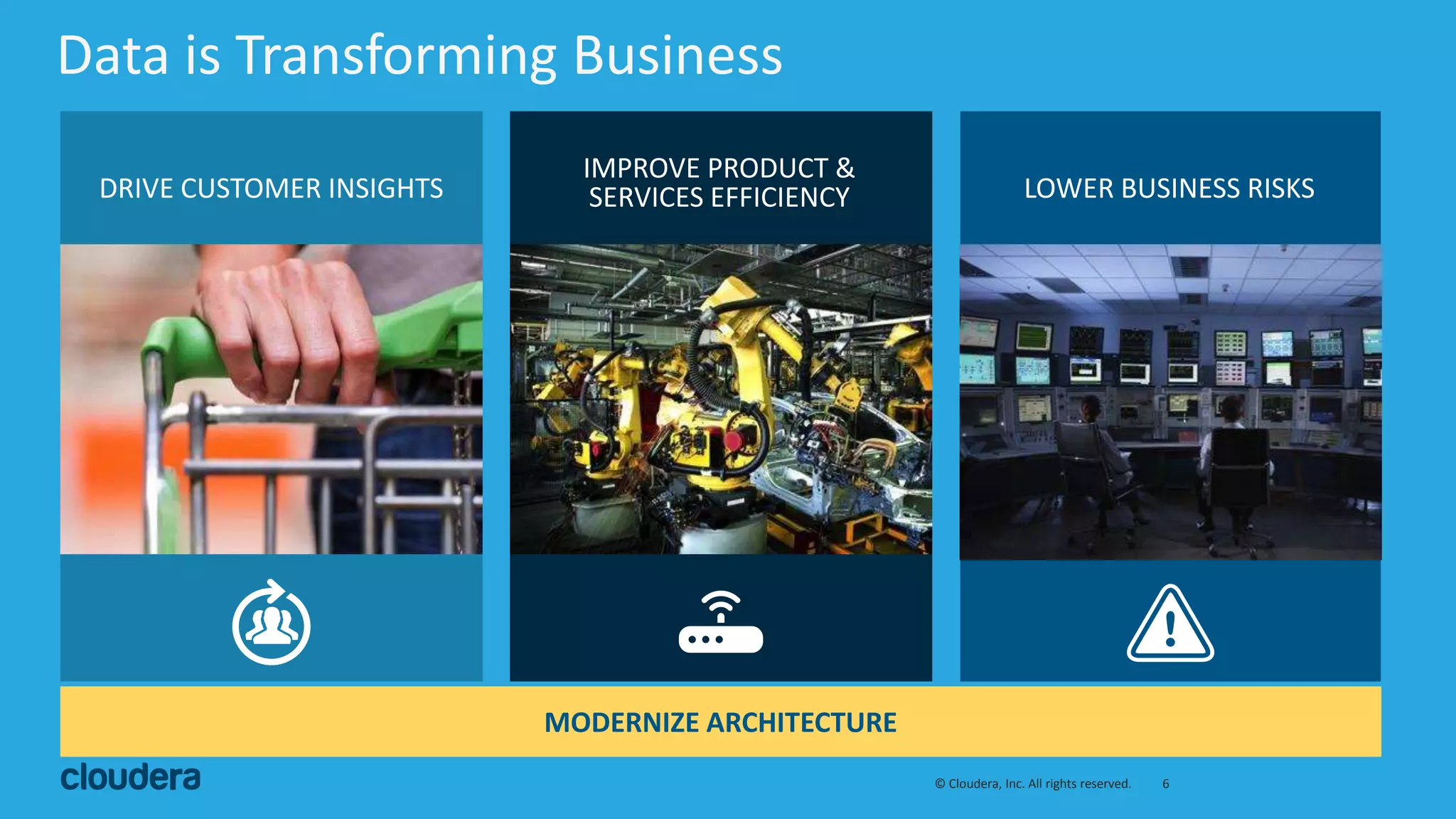 Data is Transforming Business

DRIVE CUSTOMER INSIGHTS

IMPROVE PRODUCT & SERVICES EFFICIENCY

LOWER BUSINESS RISKS

MODERNIZE ARCHITECTURE

cloudera

© Cloudera, Inc. All rights reserved. 6